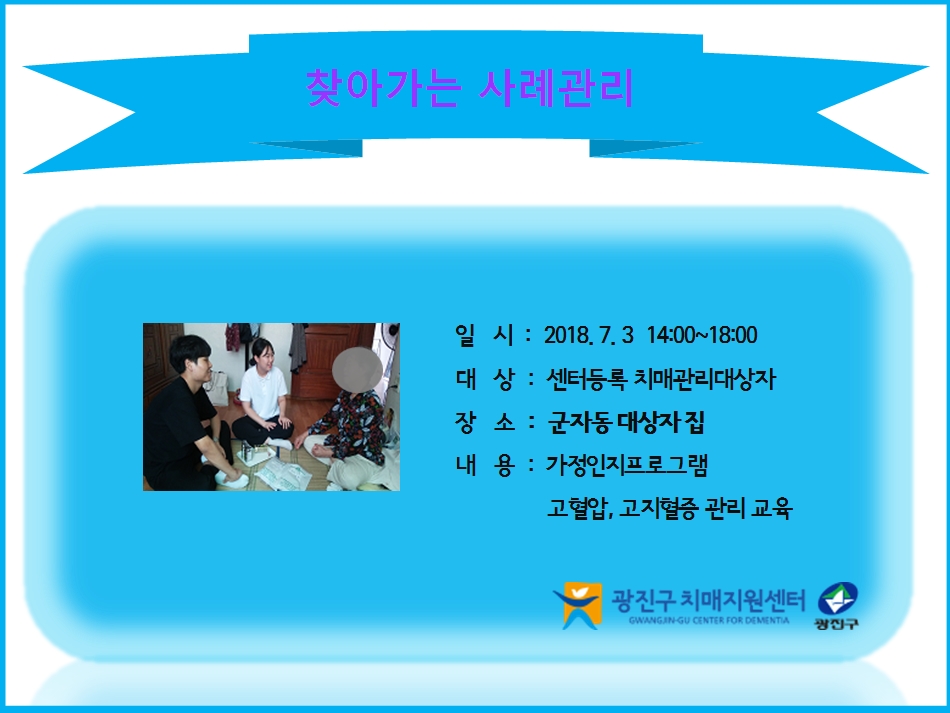 찾아가는 사례관리

일 시 : 2018. 7. 3 14:00~18:00

대 상 : 센터등록 치매관리대상자

장 소 : 군자동 대상자 집

내 용 : 가정인지프로그램

고혈압, 고지혈증 관리 교육

광진구 치매지원센터
GWANGJIN-GU CENTER FOR DEMENTIA

광진구